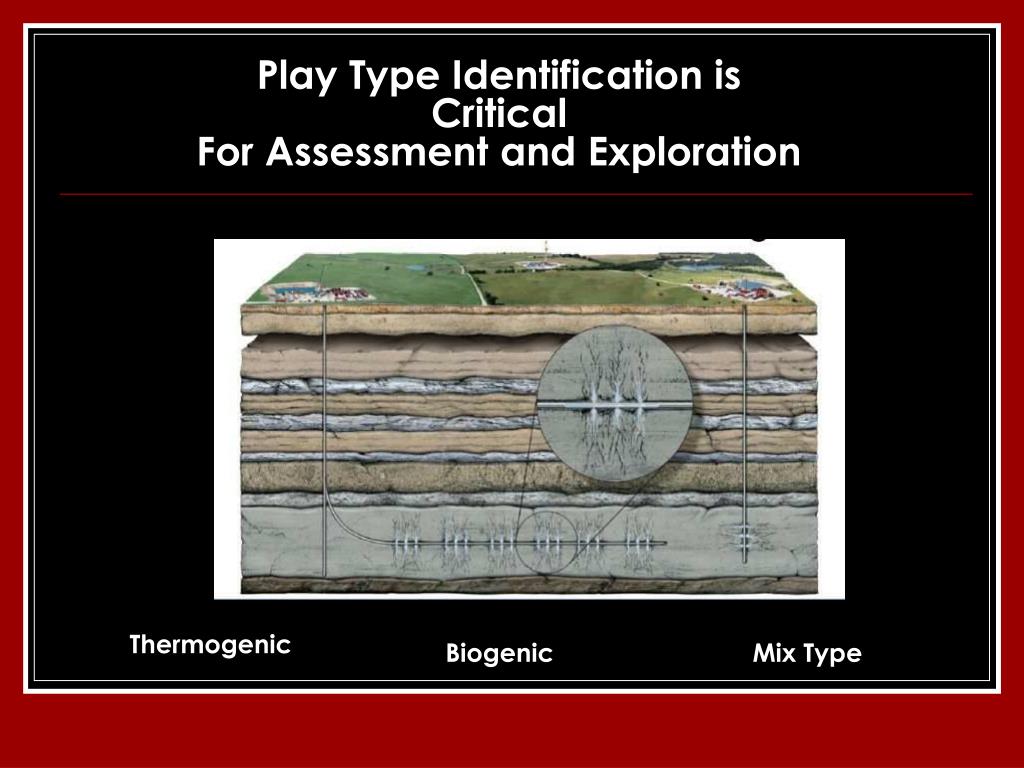 Play Type Identification is Critical
For Assessment and Exploration

Thermogenic

Biogenic

Mix Type